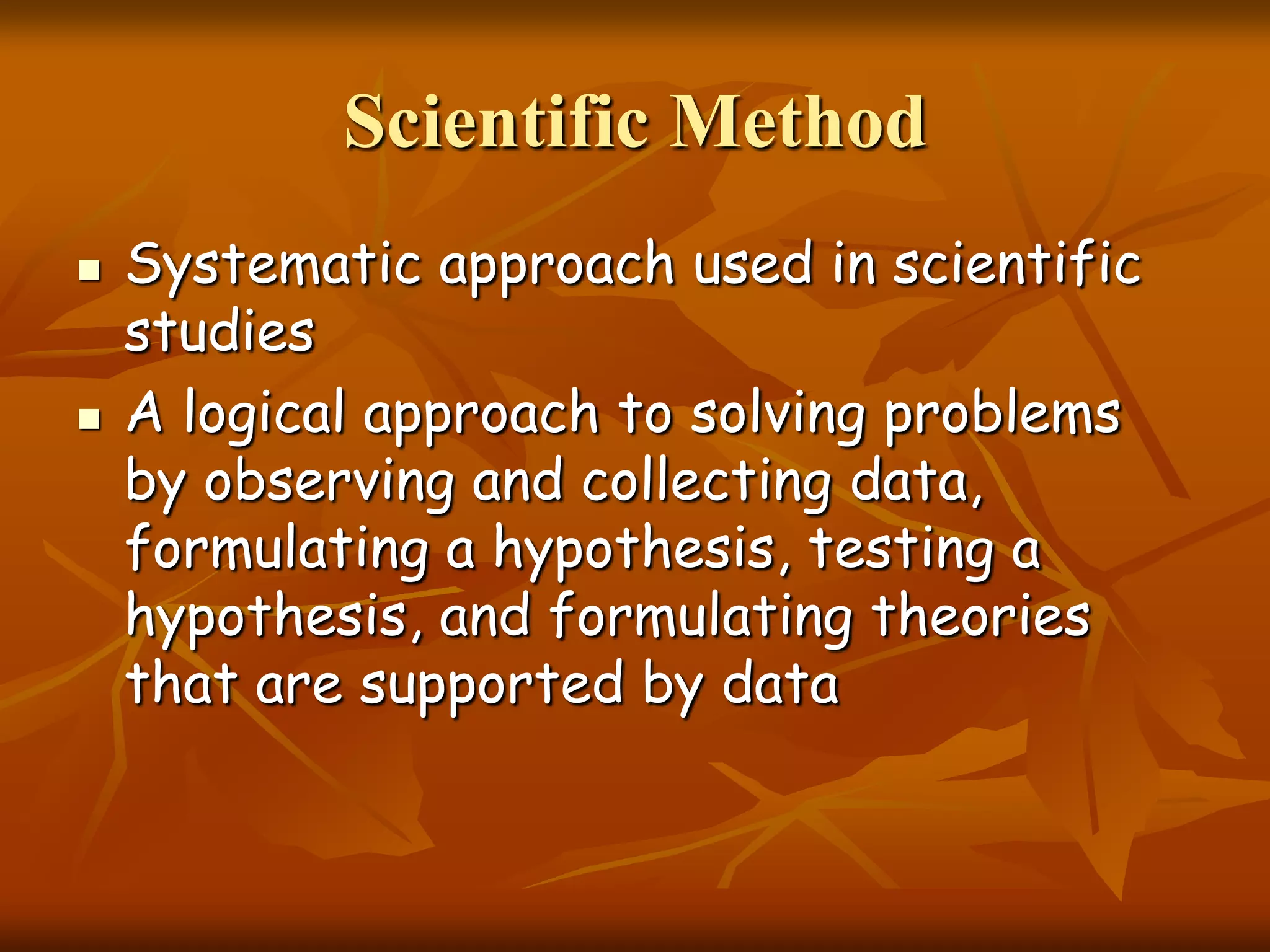 Scientific Method

- Systematic approach used in scientific studies
- A logical approach to solving problems by observing and collecting data, formulating a hypothesis, testing a hypothesis, and formulating theories that are supported by data